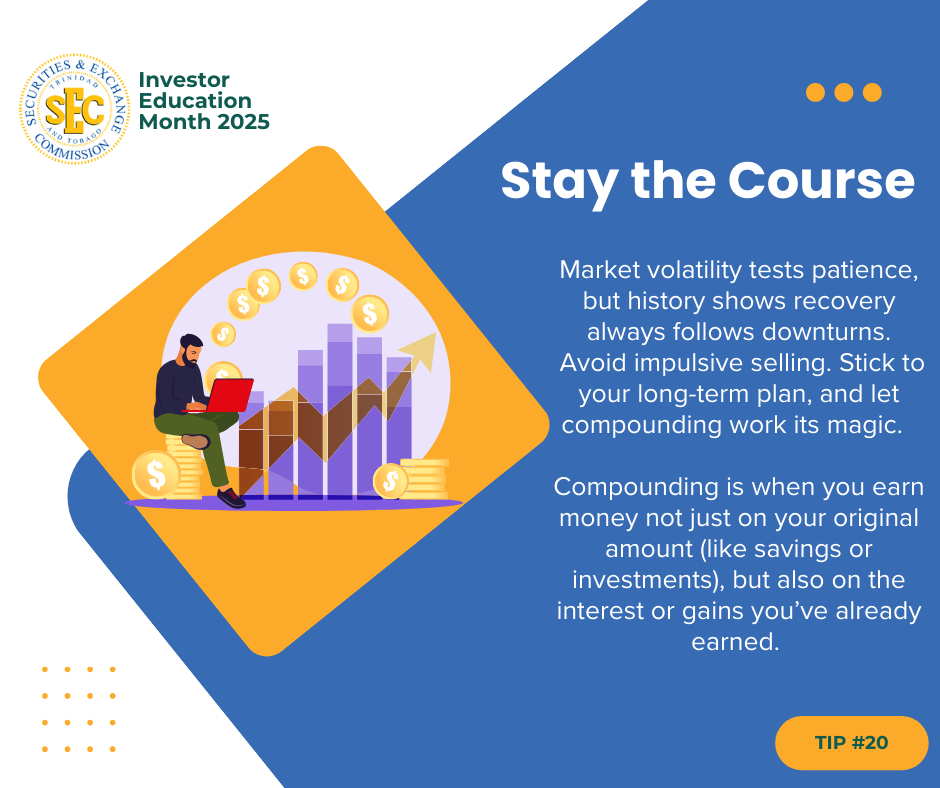 SECURITIES & EXCHANGE COMMISSION
TRINIDAD AND TOBAGO
SEC

Investor Education Month 2025

Stay the Course

Market volatility tests patience, but history shows recovery always follows downturns. Avoid impulsive selling. Stick to your long-term plan, and let compounding work its magic.

Compounding is when you earn money not just on your original amount (like savings or investments), but also on the interest or gains you've already earned.

TIP #20